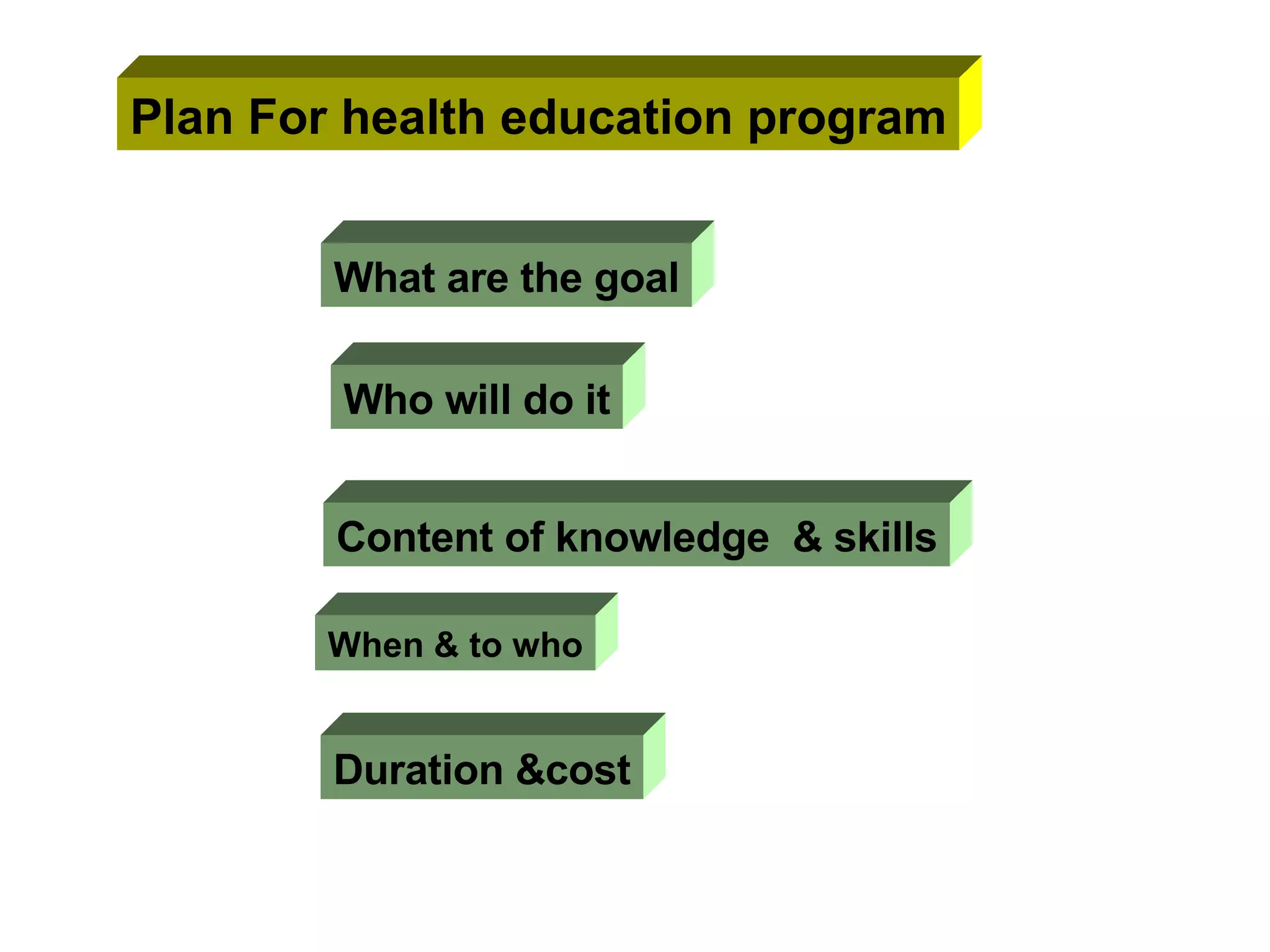 Plan For health education program

What are the goal

Who will do it

Content of knowledge & skills

When & to who

Duration &cost